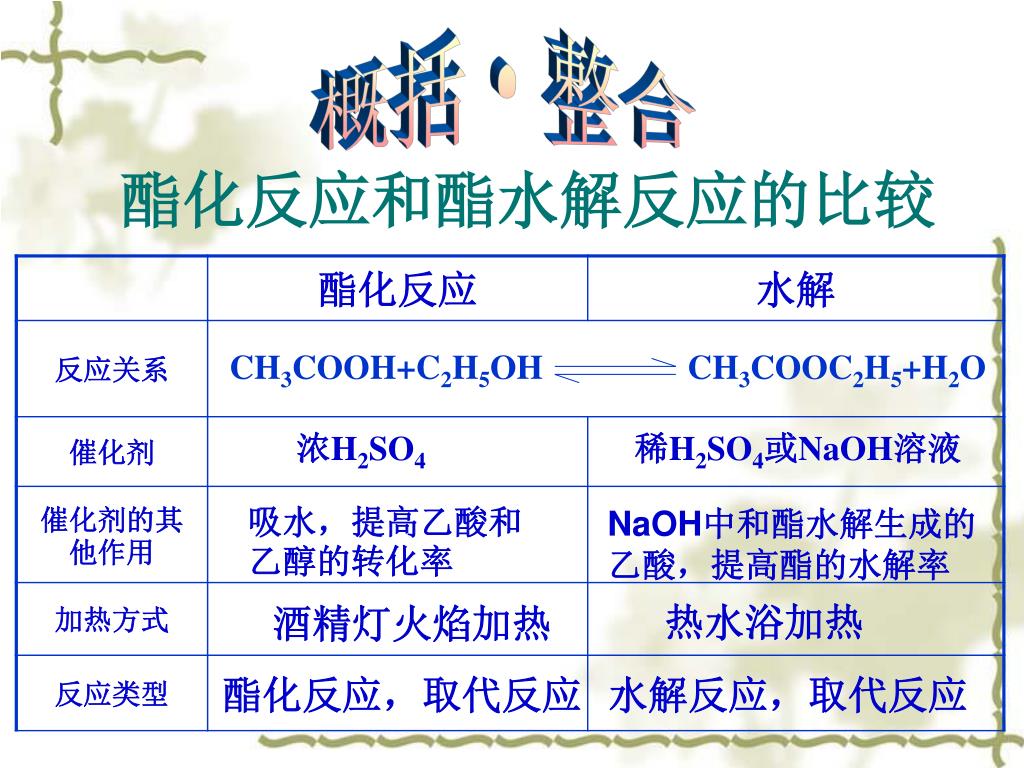 概括·整合

酯化反应和酯水解反应的比较

|  | 酯化反应 | 水解 |
|---|---|---|
| 反应关系 | $CH_3COOH+C_2H_5OH \rightleftharpoons CH_3COOC_2H_5+H_2O$ | |
| 催化剂 | 浓$H_2SO_4$ | 稀$H_2SO_4$或NaOH溶液 |
| 催化剂的其他作用 | 吸水，提高乙酸和乙醇的转化率 | NaOH中和酯水解生成的乙酸，提高酯的水解率 |
| 加热方式 | 酒精灯火焰加热 | 热水浴加热 |
| 反应类型 | 酯化反应，取代反应 | 水解反应，取代反应 |